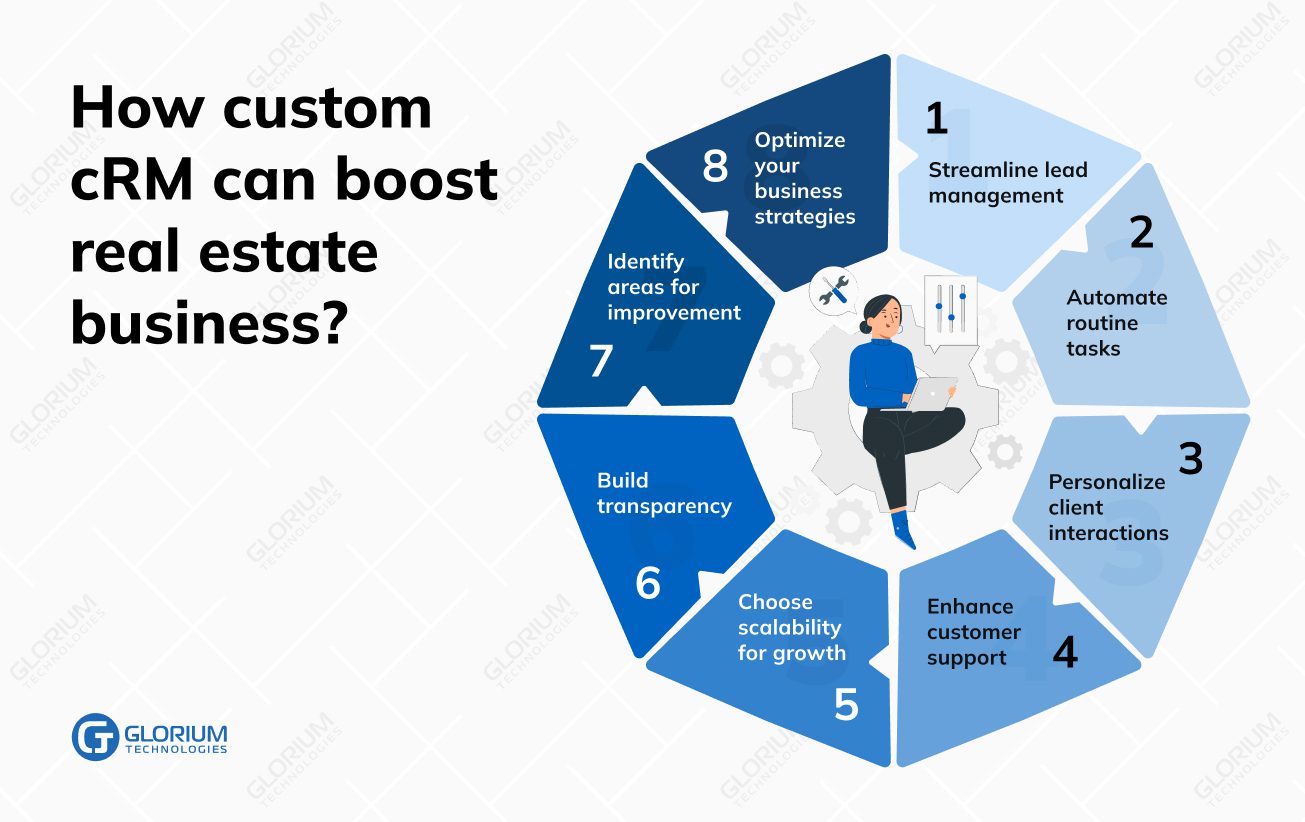 How custom cRM can boost real estate business?

1
Streamline lead management

2
Automate routine tasks

3
Personalize client interactions

4
Enhance customer support

5
Choose scalability for growth

6
Build transparency

7
Identify areas for improvement

8
Optimize your business strategies

GLORIUM TECHNOLOGIES